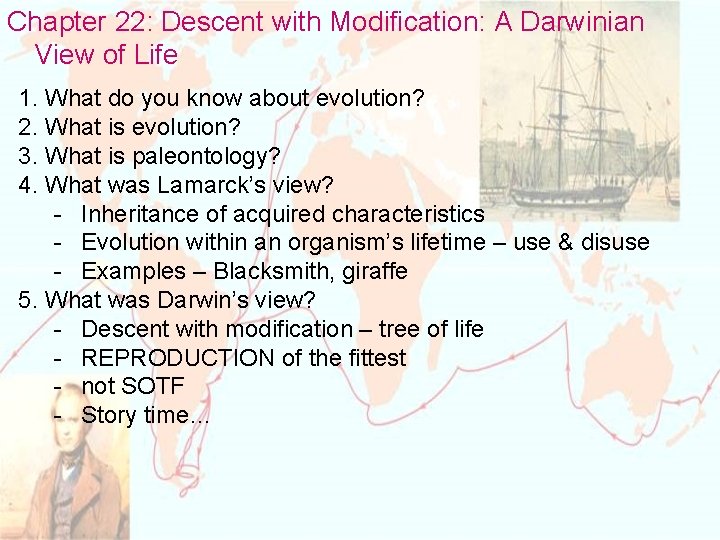 Chapter 22: Descent with Modification: A Darwinian View of Life

1. What do you know about evolution?
2. What is evolution?
3. What is paleontology?
4. What was Lamarck's view?
- Inheritance of acquired characteristics
- Evolution within an organism's lifetime – use & disuse
- Examples – Blacksmith, giraffe
5. What was Darwin's view?
- Descent with modification – tree of life
- REPRODUCTION of the fittest
- not SOTF
- Story time…